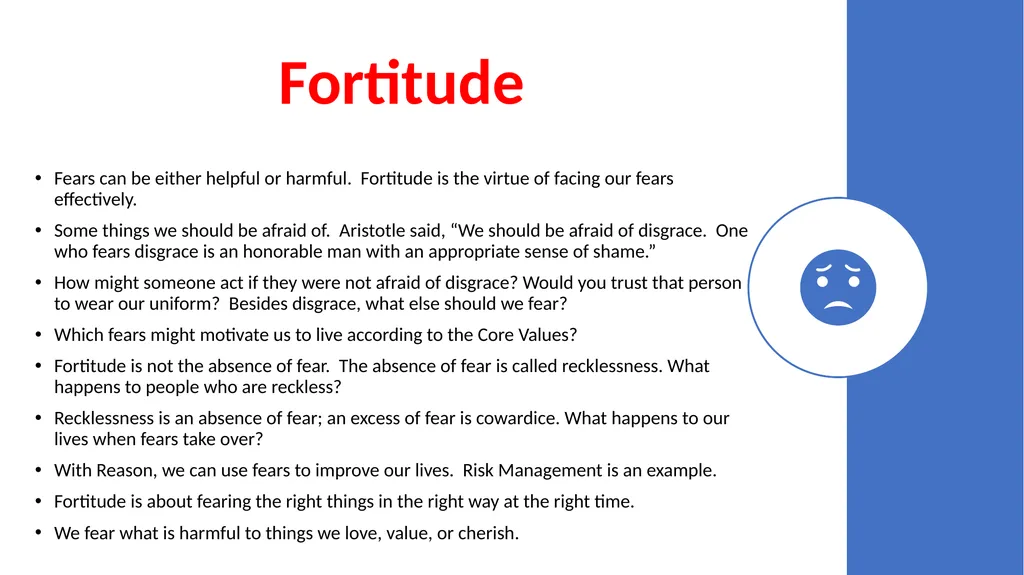 Fortitude

• Fears can be either helpful or harmful. Fortitude is the virtue of facing our fears effectively.
• Some things we should be afraid of. Aristotle said, “We should be afraid of disgrace. One who fears disgrace is an honorable man with an appropriate sense of shame.”
• How might someone act if they were not afraid of disgrace? Would you trust that person to wear our uniform? Besides disgrace, what else should we fear?
• Which fears might motivate us to live according to the Core Values?
• Fortitude is not the absence of fear. The absence of fear is called recklessness. What happens to people who are reckless?
• Recklessness is an absence of fear; an excess of fear is cowardice. What happens to our lives when fears take over?
• With Reason, we can use fears to improve our lives. Risk Management is an example.
• Fortitude is about fearing the right things in the right way at the right time.
• We fear what is harmful to things we love, value, or cherish.